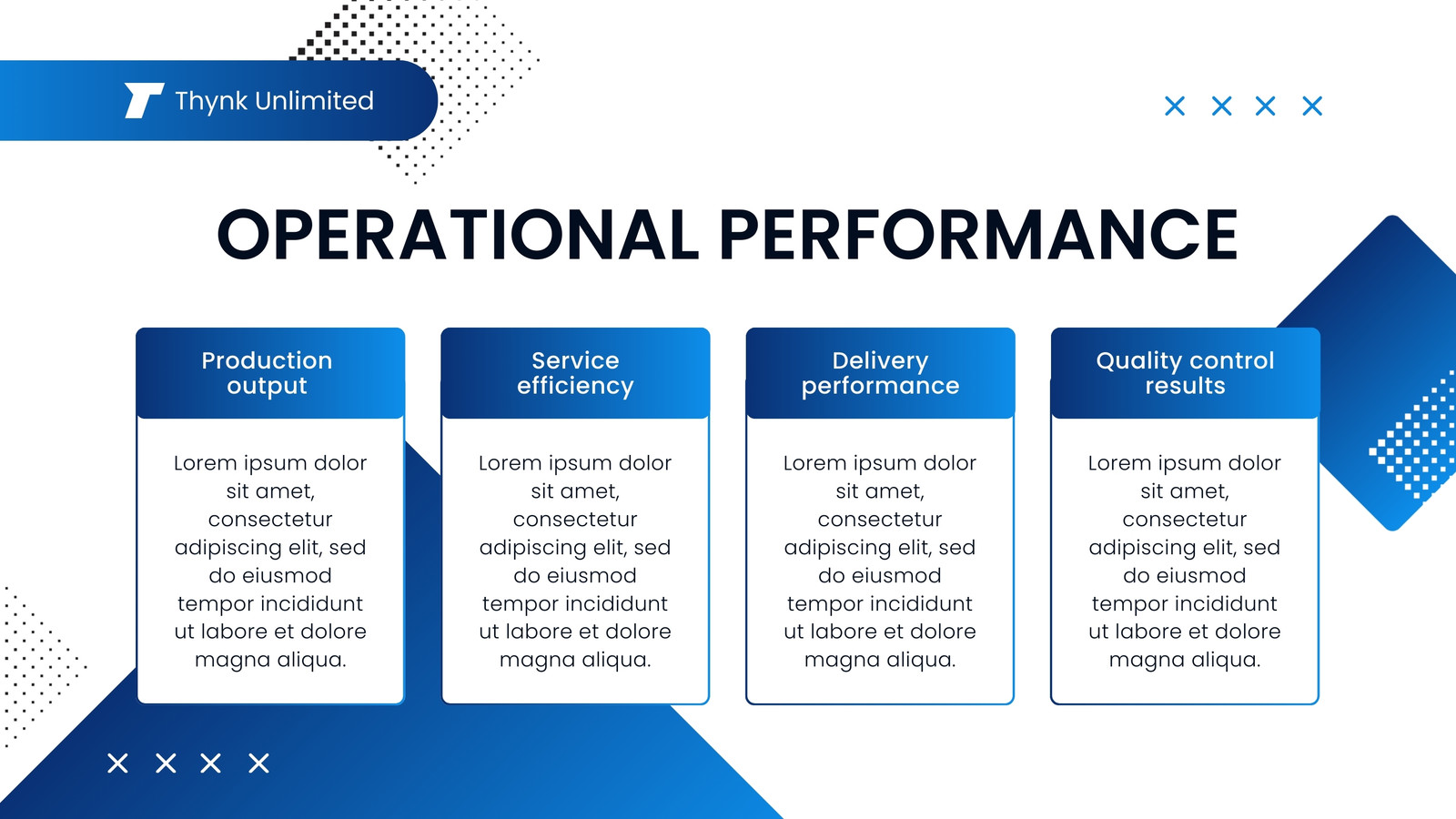 Thynk Unlimited

OPERATIONAL PERFORMANCE

Production output

Lorem ipsum dolor sit amet, consectetur adipiscing elit, sed do eiusmod tempor incididunt ut labore et dolore magna aliqua.

Service efficiency

Lorem ipsum dolor sit amet, consectetur adipiscing elit, sed do eiusmod tempor incididunt ut labore et dolore magna aliqua.

Delivery performance

Lorem ipsum dolor sit amet, consectetur adipiscing elit, sed do eiusmod tempor incididunt ut labore et dolore magna aliqua.

Quality control results

Lorem ipsum dolor sit amet, consectetur adipiscing elit, sed do eiusmod tempor incididunt ut labore et dolore magna aliqua.